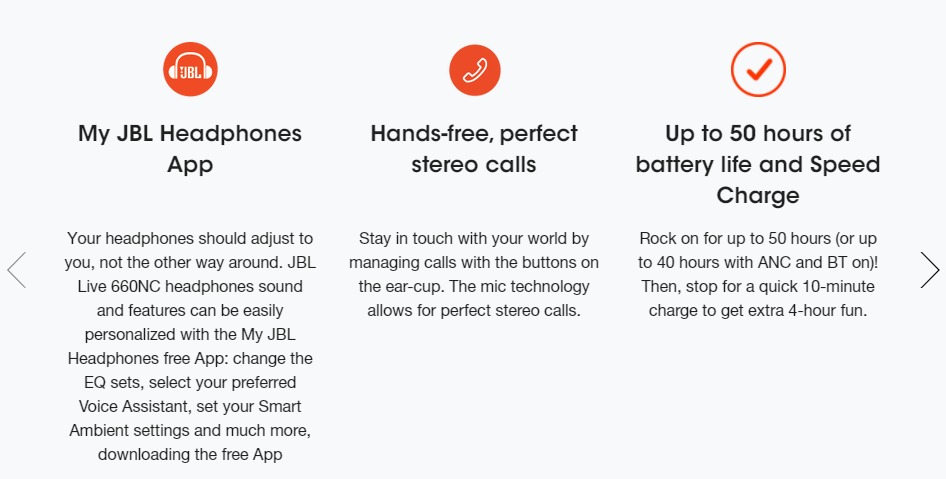 JBL

My JBL Headphones App

Your headphones should adjust to you, not the other way around. JBL Live 660NC headphones sound and features can be easily personalized with the My JBL Headphones free App: change the EQ sets, select your preferred Voice Assistant, set your Smart Ambient settings and much more, downloading the free App

Hands-free, perfect stereo calls

Stay in touch with your world by managing calls with the buttons on the ear-cup. The mic technology allows for perfect stereo calls.

Up to 50 hours of battery life and Speed Charge

Rock on for up to 50 hours (or up to 40 hours with ANC and BT on)! Then, stop for a quick 10-minute charge to get extra 4-hour fun.